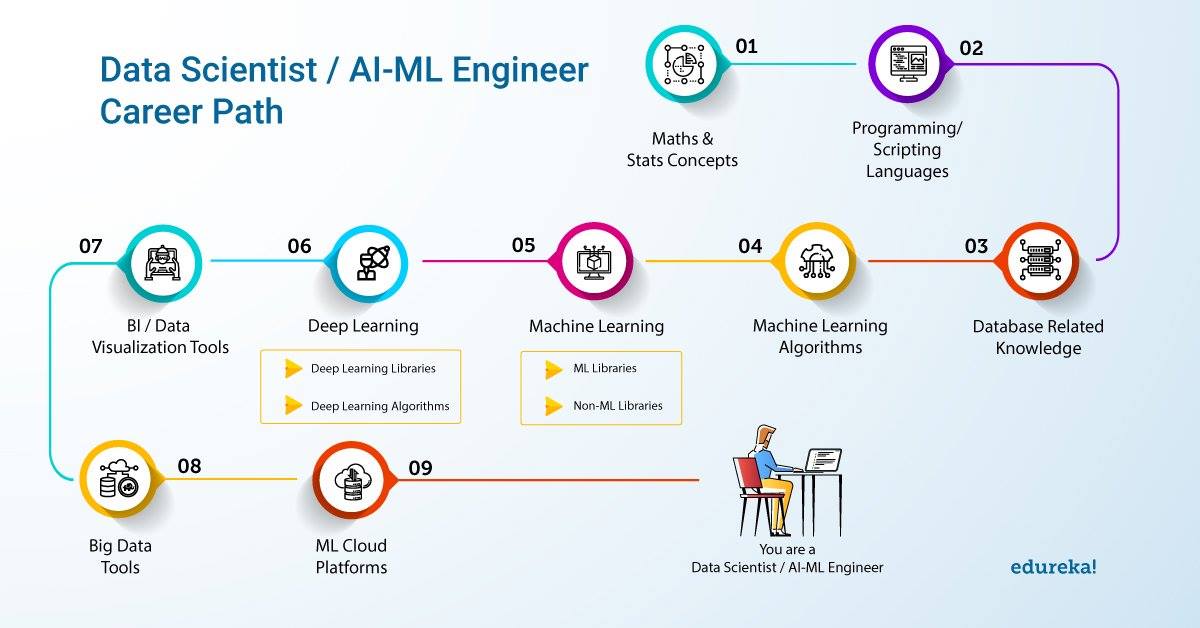 Data Scientist / AI-ML Engineer Career Path

01
Maths & Stats Concepts

02
Programming/ Scripting Languages

03
Database Related Knowledge

04
Machine Learning Algorithms

05
Machine Learning
ML Libraries
Non-ML Libraries

06
Deep Learning
Deep Learning Libraries
Deep Learning Algorithms

07
BI / Data Visualization Tools

08
Big Data Tools

09
ML Cloud Platforms

You are a Data Scientist / AI-ML Engineer

edureka!